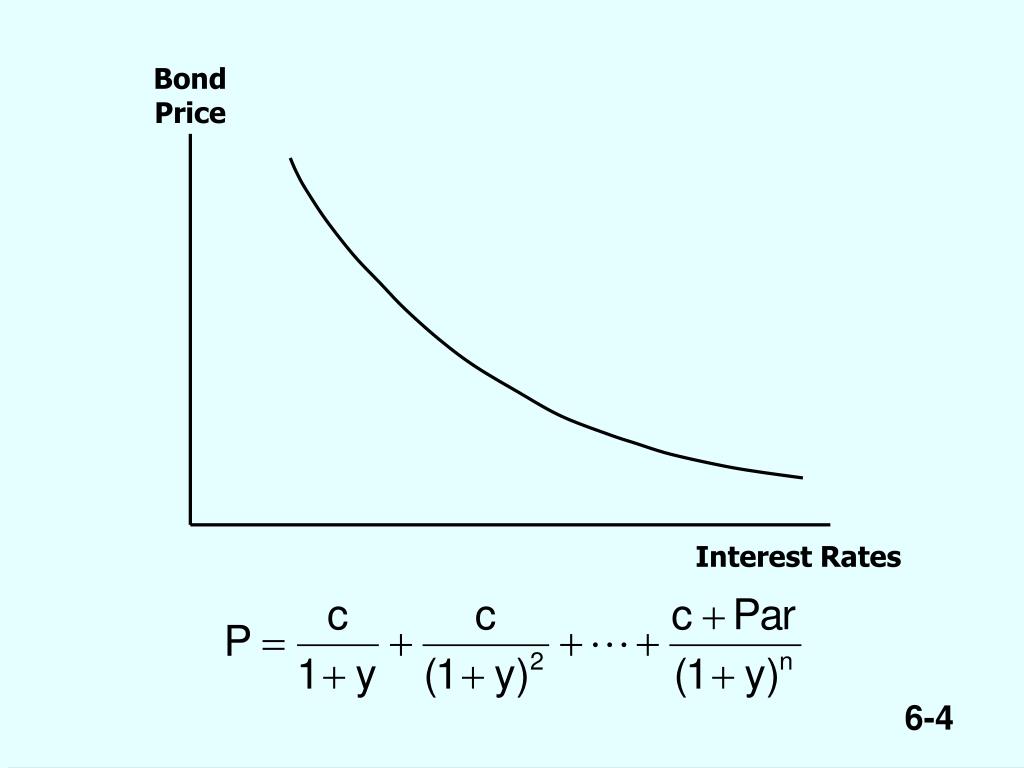 Bond Price

Interest Rates

$P = \frac{c}{1+y} + \frac{c}{(1+y)^2} + \cdots + \frac{c + Par}{(1+y)^n}$

6-4